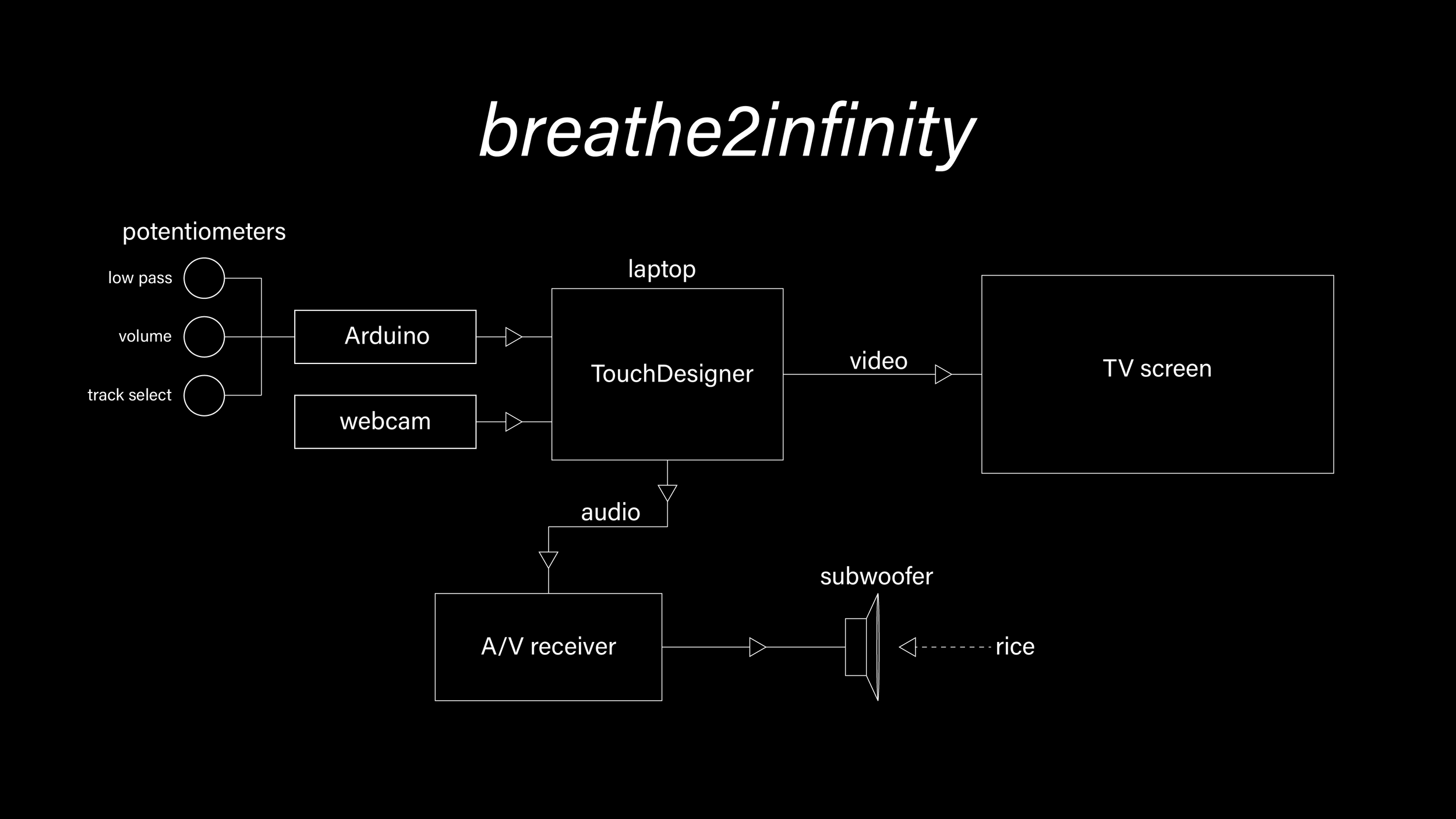 breathe2infinity

potentiometers

low pass

volume

track select

Arduino

webcam

laptop

TouchDesigner

video

TV screen

audio

A/V receiver

subwoofer

rice